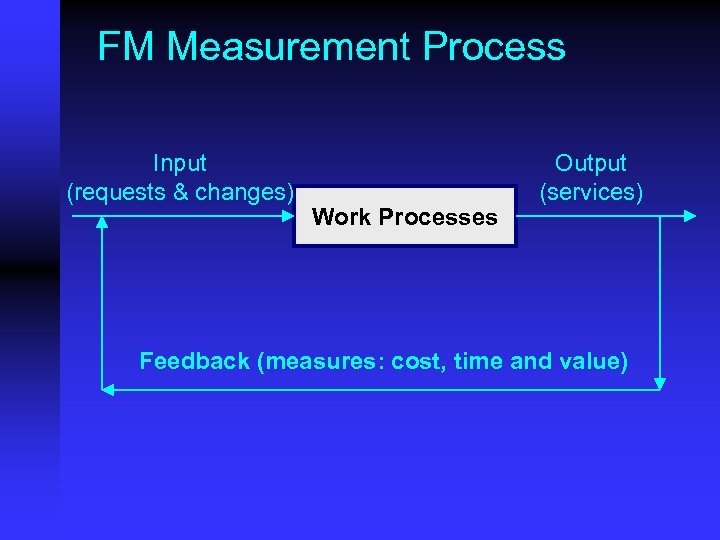 FM Measurement Process

Input
(requests & changes)

Work Processes

Output
(services)

Feedback (measures: cost, time and value)